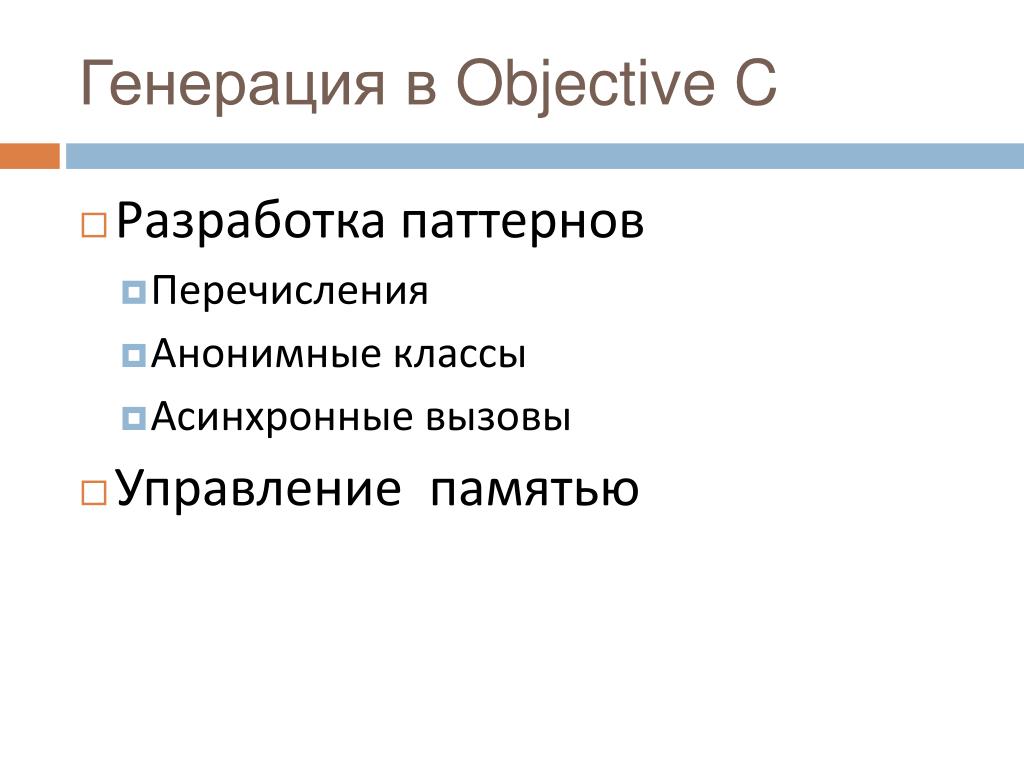 Генерация в Objective C

Разработка паттернов

Перечисления

Анонимные классы

Асинхронные вызовы

Управление памятью